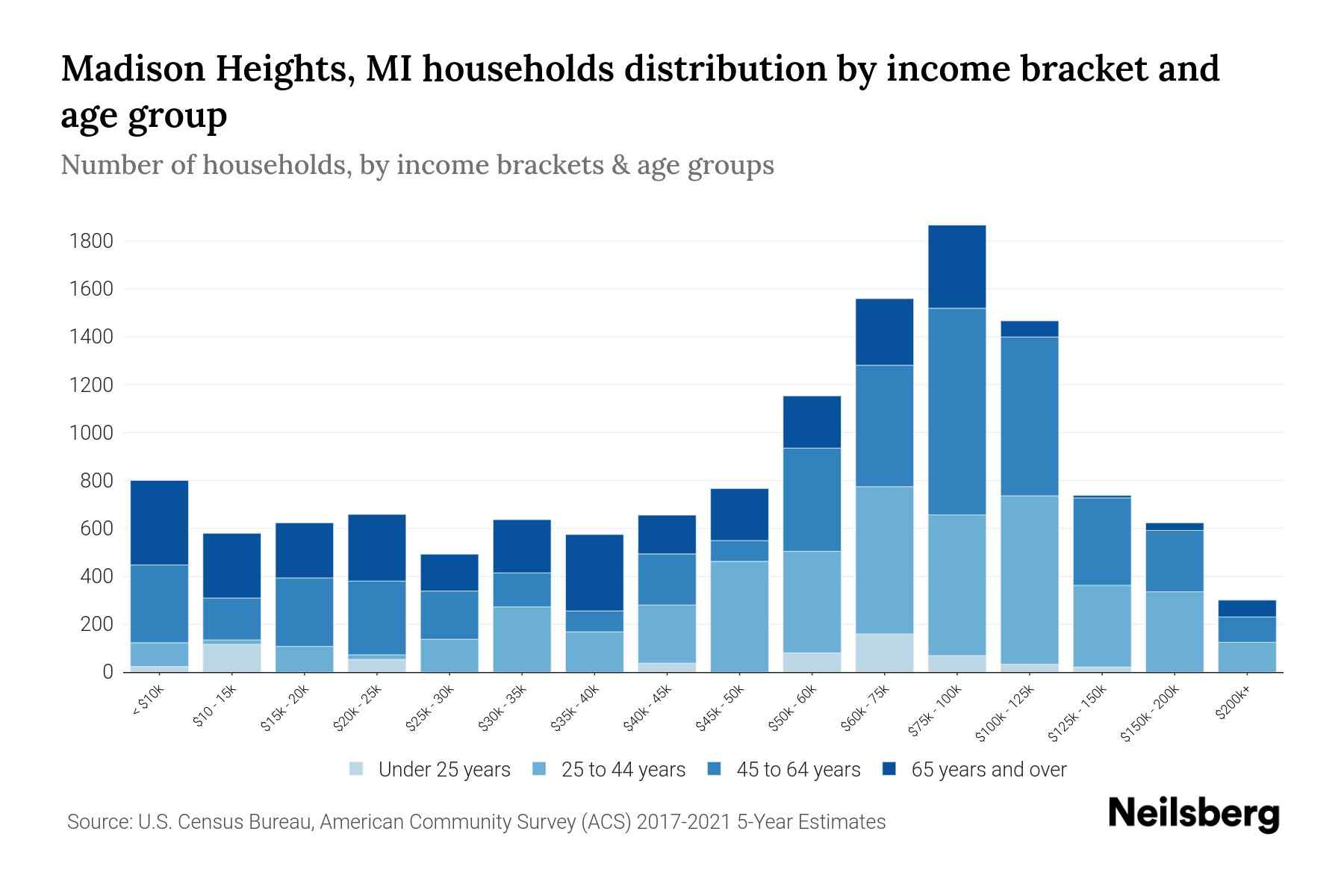 Madison Heights, MI households distribution by income bracket and age group

Number of households, by income brackets & age groups

1800
1600
1400
1200
1000
800
600
400
200
0

< $10k
$10 - 15k
$15k - 20k
$20k - 25k
$25k - 30k
$30k - 35k
$35k - 40k
$40k - 45k
$45k - 50k
$50k - 60k
$60k - 75k
$75k - 100k
$100k - 125k
$125k - 150k
$150k - 200k
$200k+

Under 25 years
25 to 44 years
45 to 64 years
65 years and over

Source: U.S. Census Bureau, American Community Survey (ACS) 2017-2021 5-Year Estimates

Neilsberg